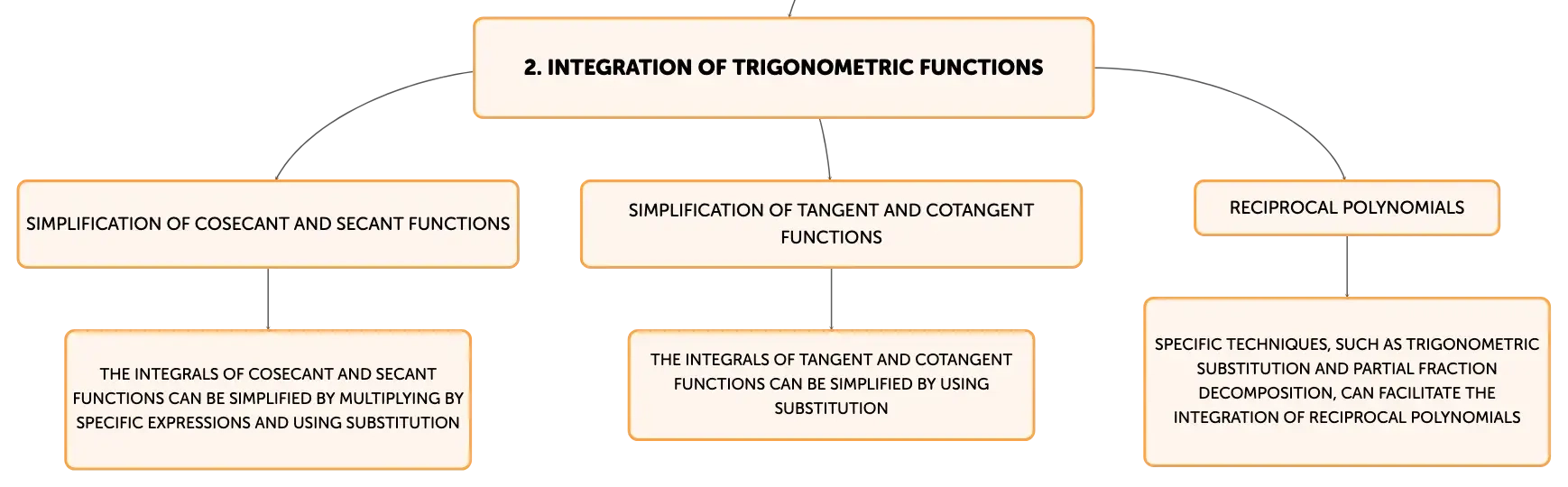 2. INTEGRATION OF TRIGONOMETRIC FUNCTIONS

SIMPLIFICATION OF COSECANT AND SECANT FUNCTIONS

THE INTEGRALS OF COSECANT AND SECANT FUNCTIONS CAN BE SIMPLIFIED BY MULTIPLYING BY SPECIFIC EXPRESSIONS AND USING SUBSTITUTION

SIMPLIFICATION OF TANGENT AND COTANGENT FUNCTIONS

THE INTEGRALS OF TANGENT AND COTANGENT FUNCTIONS CAN BE SIMPLIFIED BY USING SUBSTITUTION

RECIPROCAL POLYNOMIALS

SPECIFIC TECHNIQUES, SUCH AS TRIGONOMETRIC SUBSTITUTION AND PARTIAL FRACTION DECOMPOSITION, CAN FACILITATE THE INTEGRATION OF RECIPROCAL POLYNOMIALS